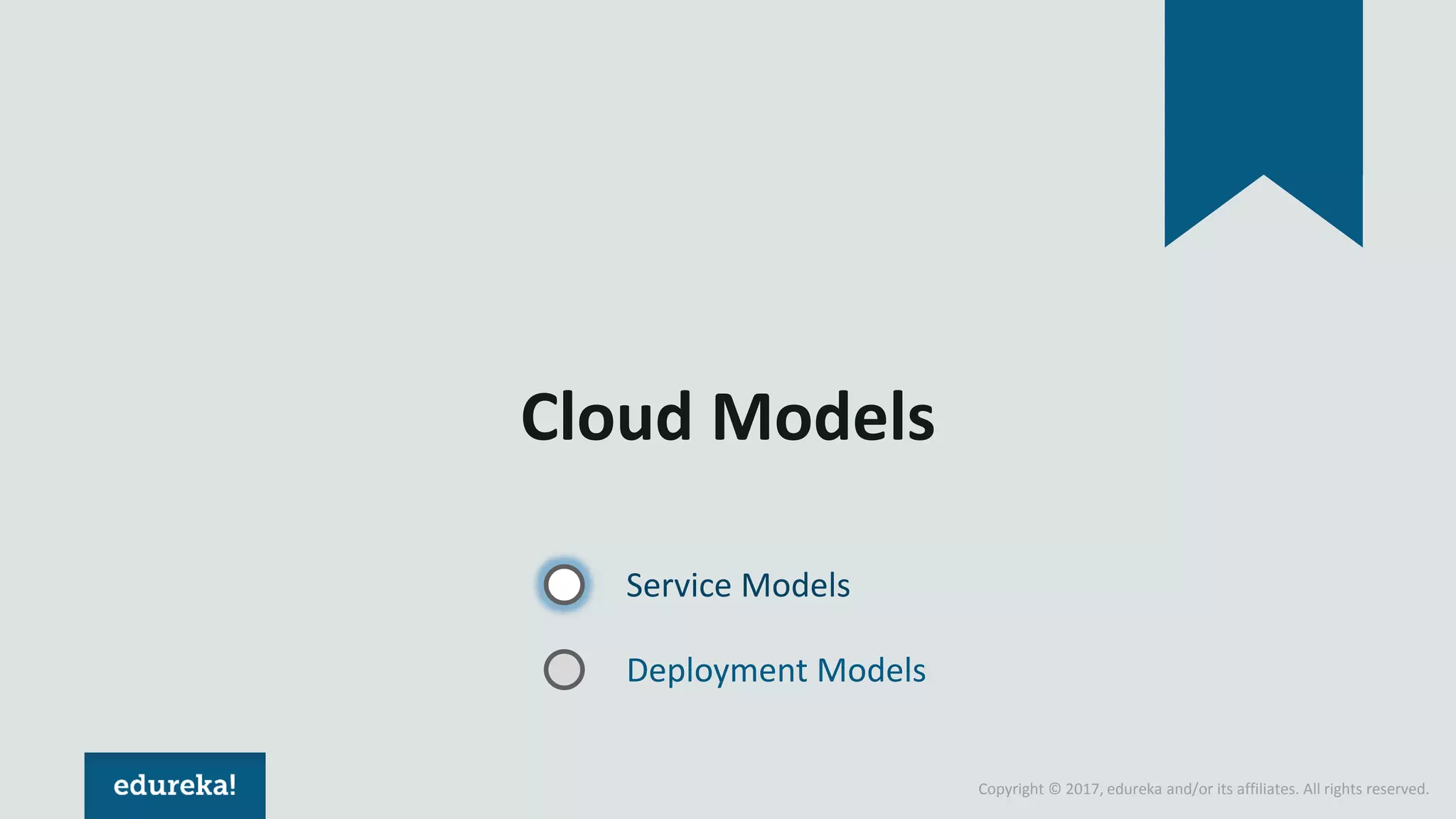 Cloud Models

Service Models

Deployment Models

edureka!

Copyright © 2017, edureka and/or its affiliates. All rights reserved.